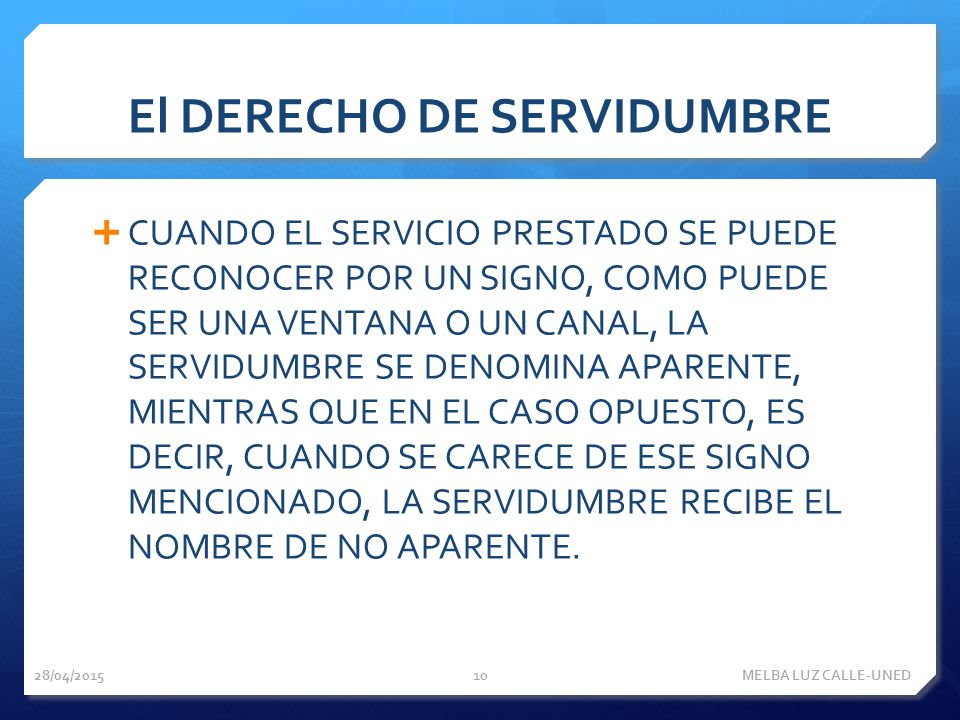 El DERECHO DE SERVIDUMBRE

+ CUANDO EL SERVICIO PRESTADO SE PUEDE RECONOCER POR UN SIGNO, COMO PUEDE SER UNA VENTANA O UN CANAL, LA SERVIDUMBRE SE DENOMINA APARENTE, MIENTRAS QUE EN EL CASO OPUESTO, ES DECIR, CUANDO SE CARECE DE ESE SIGNO MENCIONADO, LA SERVIDUMBRE RECIBE EL NOMBRE DE NO APARENTE.

28/04/2015
10
MELBA LUZ CALLE-UNED